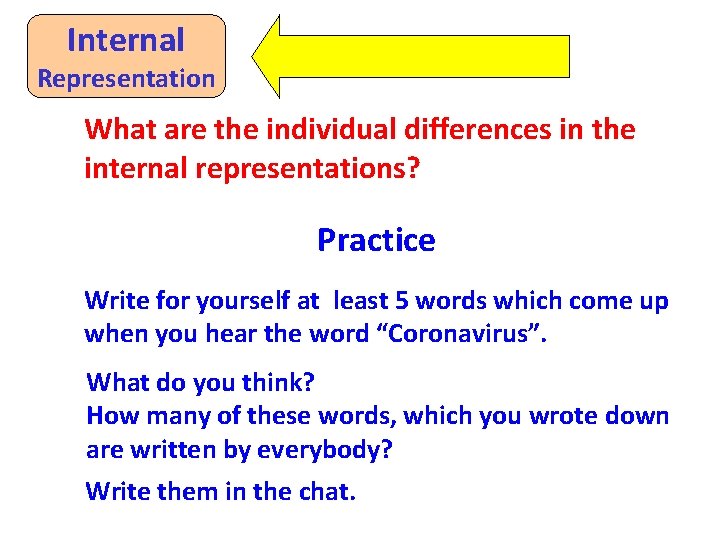 Internal
Representation

What are the individual differences in the internal representations?

Practice

Write for yourself at  least 5 words which come up when you hear the word “Coronavirus”.

What do you think?
How many of these words, which you wrote down are written by everybody?

Write them in the chat.